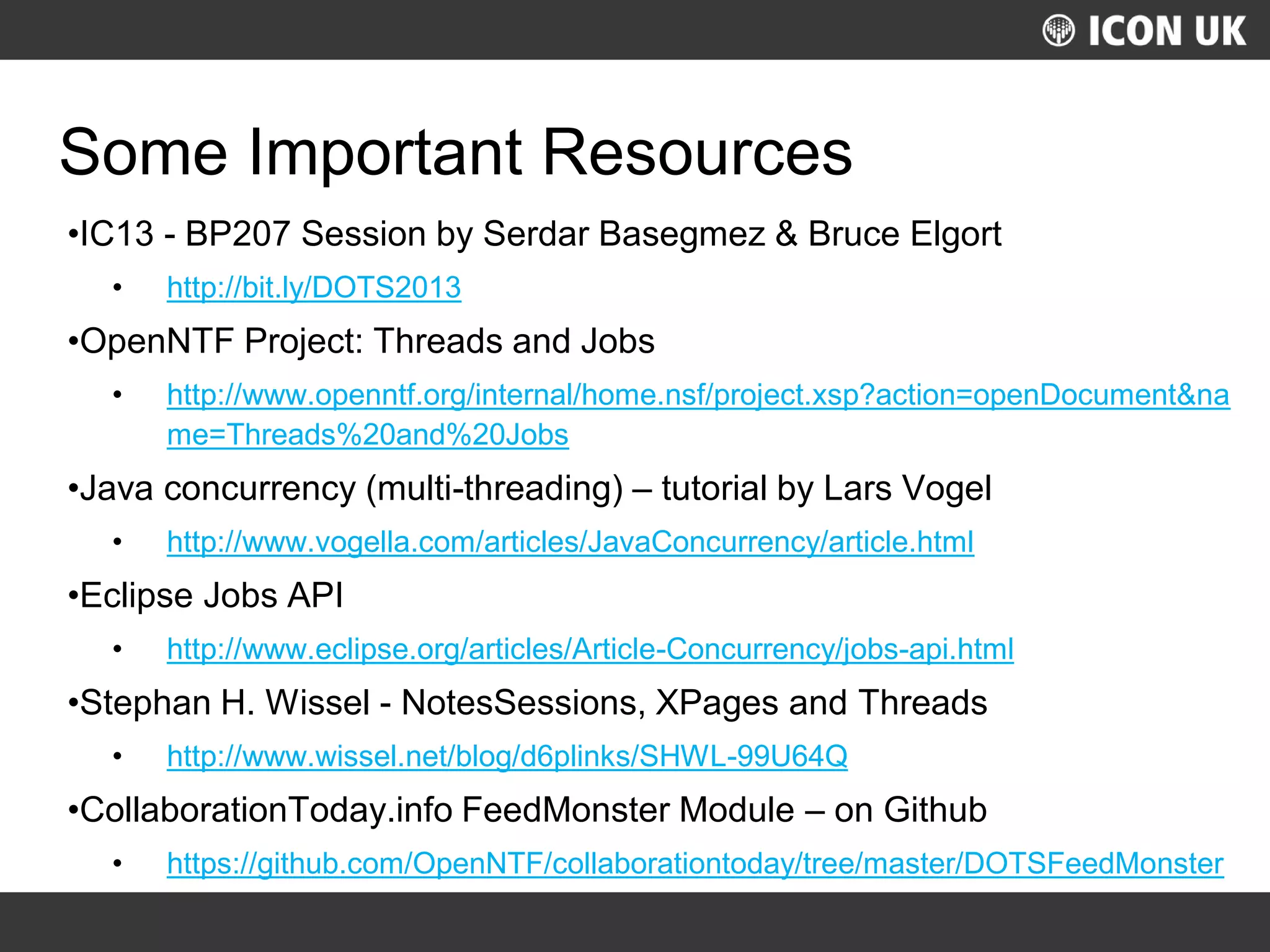 ICON UK

Some Important Resources

•IC13 - BP207 Session by Serdar Basegmez & Bruce Elgort

• http://bit.ly/DOTS2013

•OpenNTF Project: Threads and Jobs

• http://www.openntf.org/internal/home.nsf/project.xsp?action=openDocument&name=Threads%20and%20Jobs

•Java concurrency (multi-threading) – tutorial by Lars Vogel

• http://www.vogella.com/articles/JavaConcurrency/article.html

•Eclipse Jobs API

• http://www.eclipse.org/articles/Article-Concurrency/jobs-api.html

•Stephan H. Wissel - NotesSessions, XPages and Threads

• http://www.wissel.net/blog/d6plinks/SHWL-99U64Q

•CollaborationToday.info FeedMonster Module – on Github

• https://github.com/OpenNTF/collaborationtoday/tree/master/DOTSFeedMonster